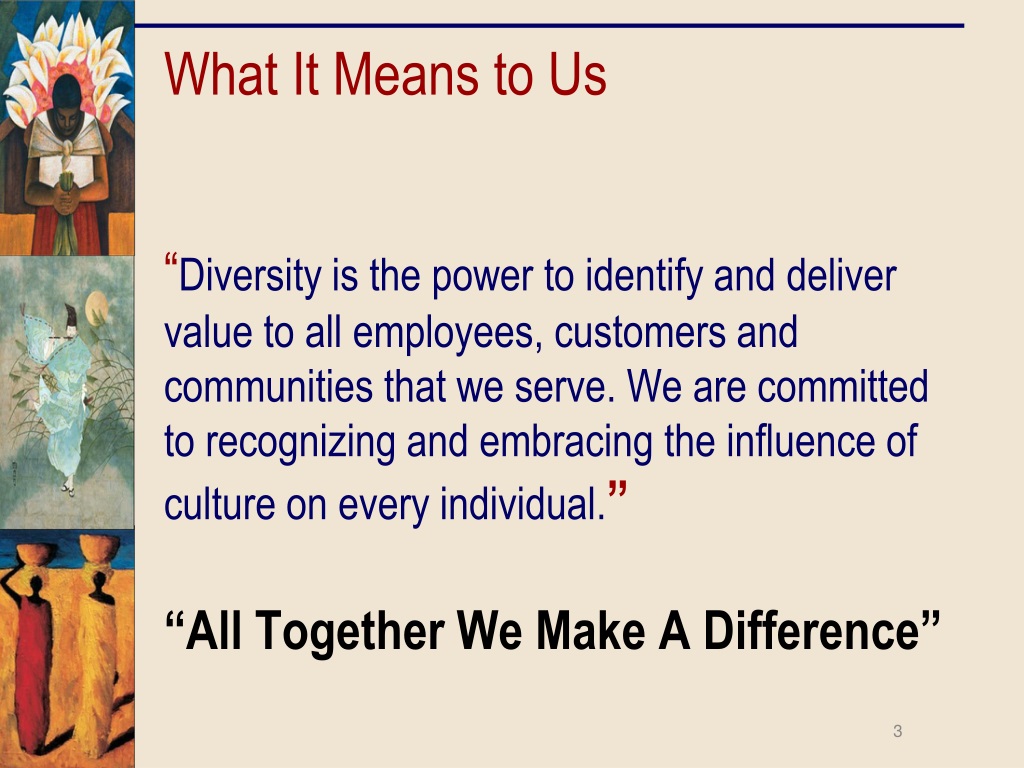 What It Means to Us

“Diversity is the power to identify and deliver value to all employees, customers and communities that we serve. We are committed to recognizing and embracing the influence of culture on every individual.”

“All Together We Make A Difference”

3